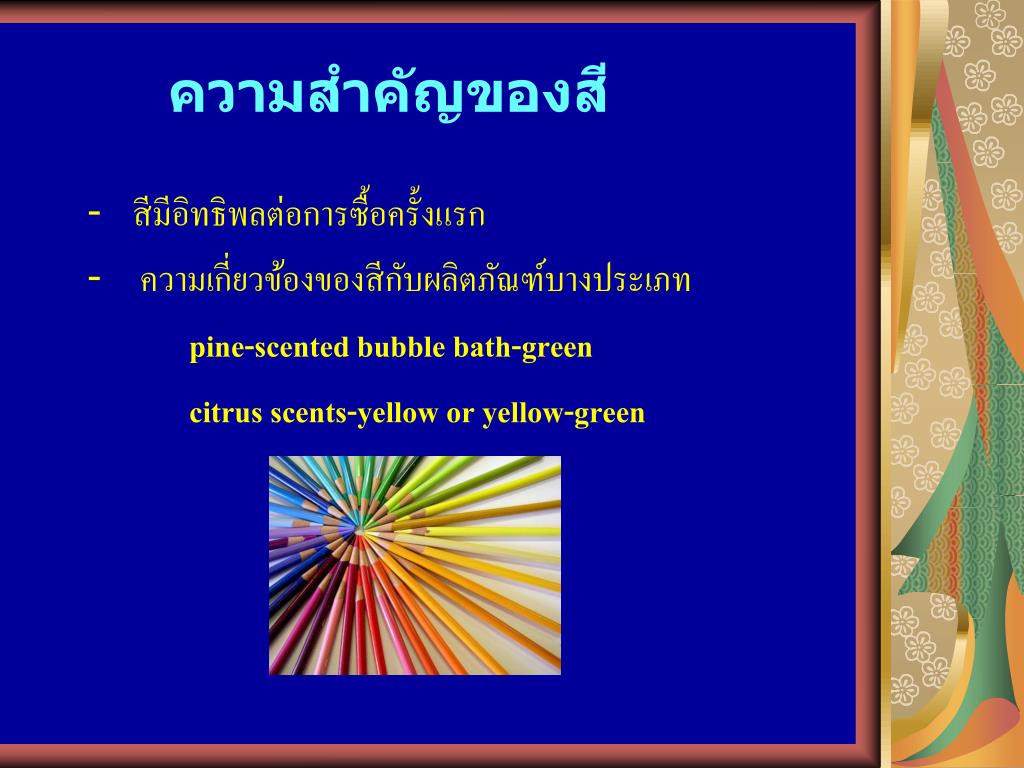 ความสำคัญของสี

- สีมีอิทธิพลต่อการซื้อครั้งแรก

- ความเกี่ยวข้องของสีกับผลิตภัณฑ์บางประเภท

pine-scented bubble bath-green

citrus scents-yellow or yellow-green